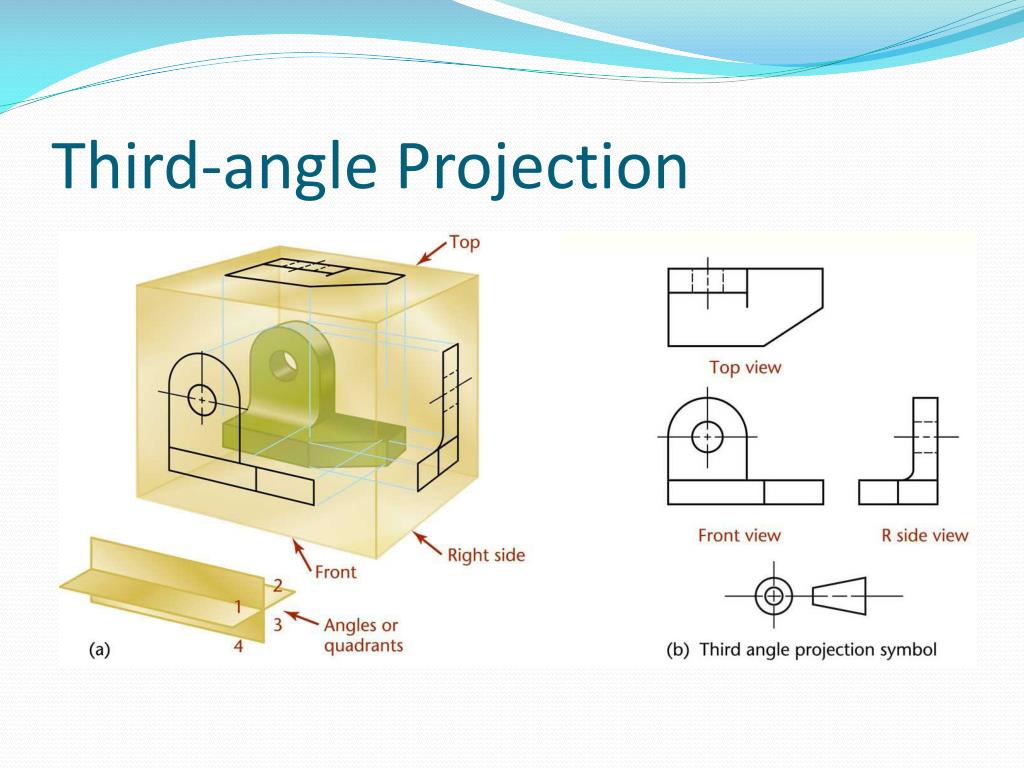 Third-angle Projection

Top

Front

Right side

2

1

3

4

Angles or quadrants

(a)

Top view

Front view

R side view

(b) Third angle projection symbol